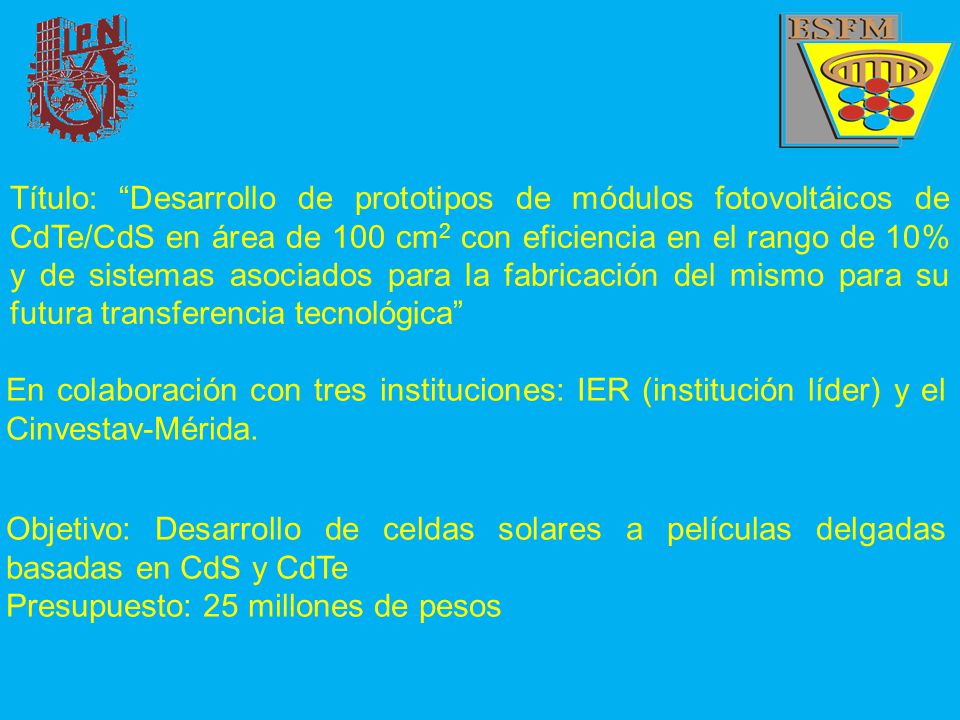 IPN

ESFM

Título: “Desarrollo de prototipos de módulos fotovoltáicos de CdTe/CdS en área de 100 cm$^2$ con eficiencia en el rango de 10% y de sistemas asociados para la fabricación del mismo para su futura transferencia tecnológica”

En colaboración con tres instituciones: IER (institución líder) y el Cinvestav-Mérida.

Objetivo: Desarrollo de celdas solares a películas delgadas basadas en CdS y CdTe
Presupuesto: 25 millones de pesos